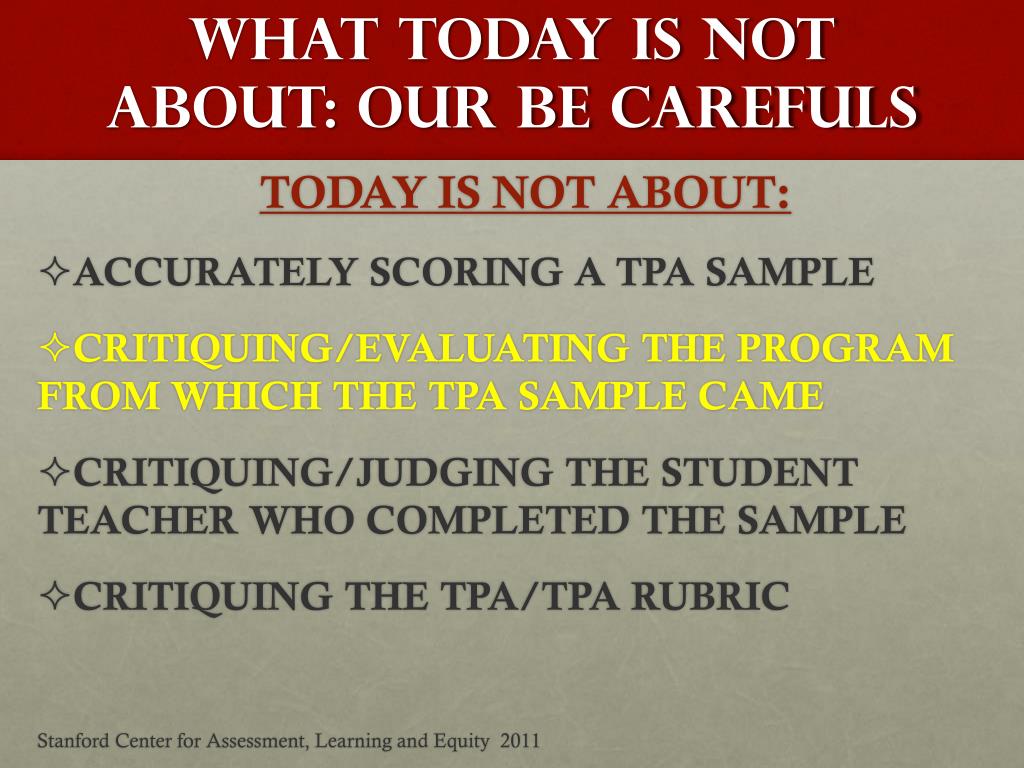 WHAT TODAY IS NOT ABOUT: OUR BE CAREFULS

TODAY IS NOT ABOUT:

✧ACCURATELY SCORING A TPA SAMPLE

✧CRITIQUING/EVALUATING THE PROGRAM FROM WHICH THE TPA SAMPLE CAME

✧CRITIQUING/JUDGING THE STUDENT TEACHER WHO COMPLETED THE SAMPLE

✧CRITIQUING THE TPA/TPA RUBRIC

Stanford Center for Assessment, Learning and Equity 2011